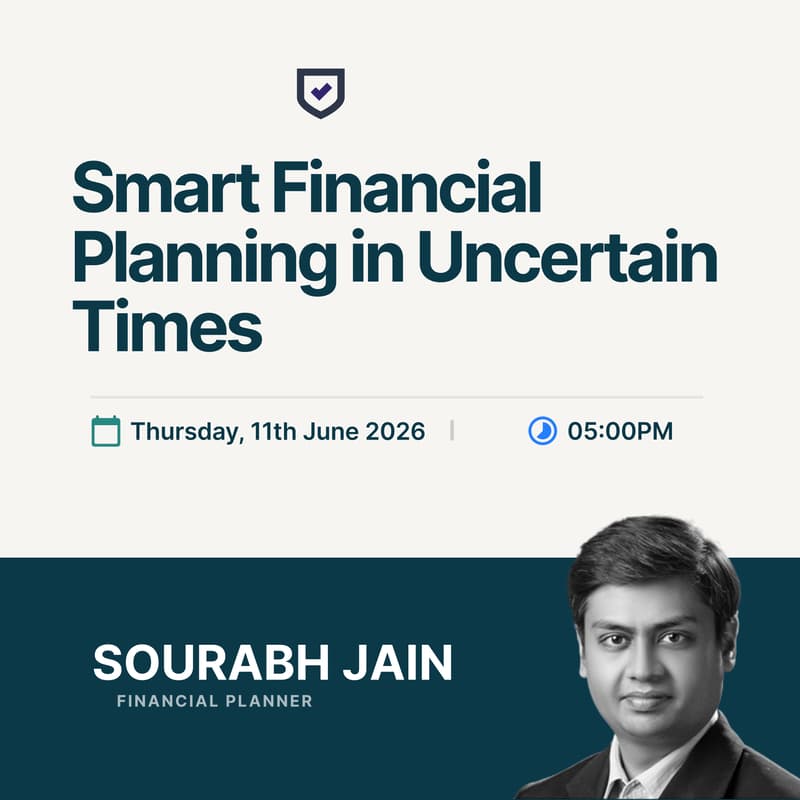 Smart Financial Planning in Uncertain Times

Thursday, 11th June 2026 | 05:00PM

SOURABH JAIN
FINANCIAL PLANNER